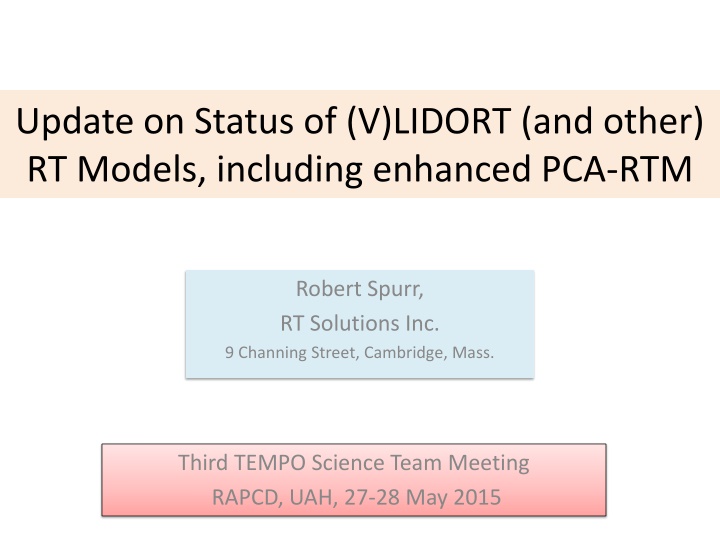 Update on Status of (V)LIDORT (and other) RT Models, including enhanced PCA-RTM

Robert Spurr,
RT Solutions Inc.
9 Channing Street, Cambridge, Mass.

Third TEMPO Science Team Meeting
RAPCD, UAH, 27-28 May 2015